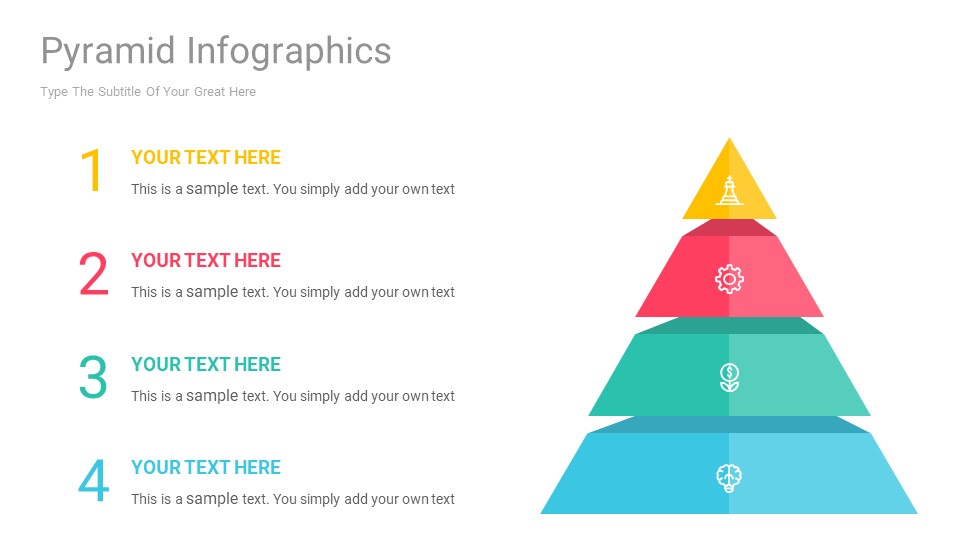 Pyramid Infographics

Type The Subtitle Of Your Great Here

1

YOUR TEXT HERE

This is a sample text. You simply add your own text

2

YOUR TEXT HERE

This is a sample text. You simply add your own text

3

YOUR TEXT HERE

This is a sample text. You simply add your own text

4

YOUR TEXT HERE

This is a sample text. You simply add your own text